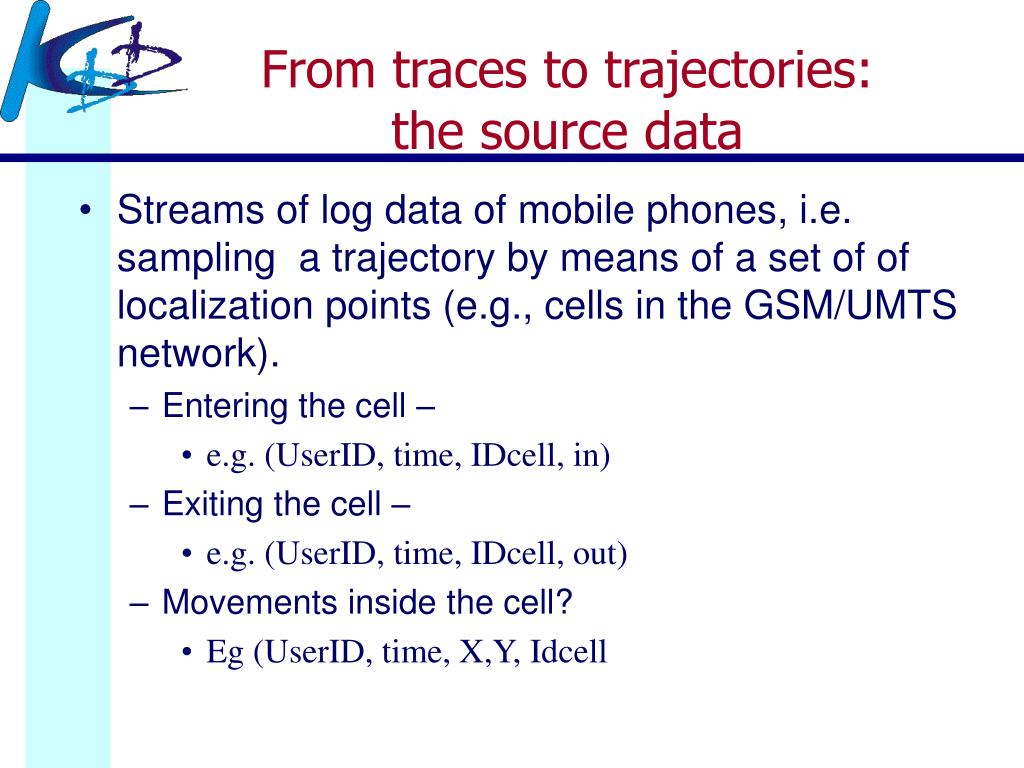 From traces to trajectories: the source data

• Streams of log data of mobile phones, i.e. sampling a trajectory by means of a set of of localization points (e.g., cells in the GSM/UMTS network).
– Entering the cell –
• e.g. (UserID, time, IDcell, in)
– Exiting the cell –
• e.g. (UserID, time, IDcell, out)
– Movements inside the cell?
• Eg (UserID, time, X,Y, Idcell